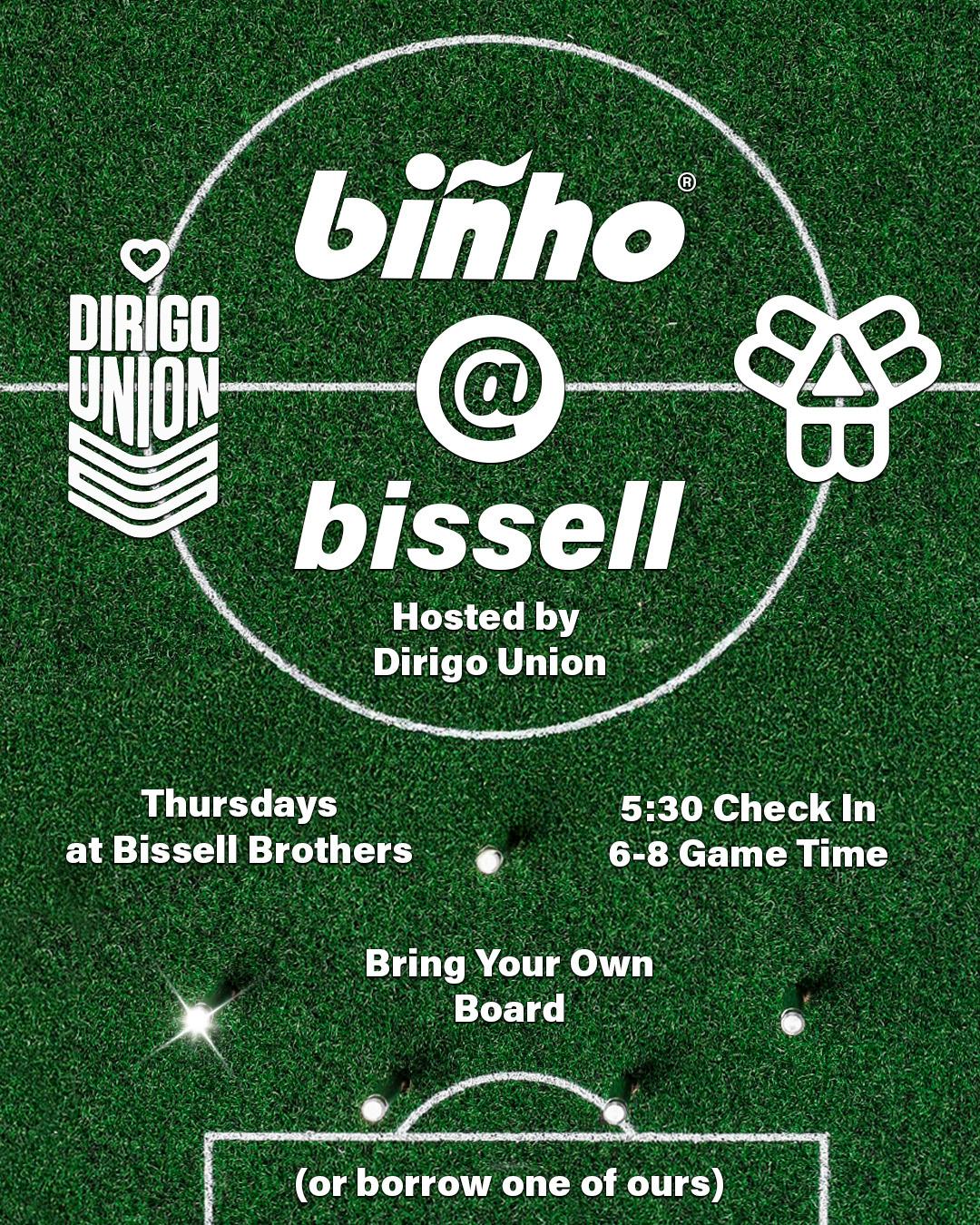 DIRIGO UNION

biñho®

@

bissell

Hosted by Dirigo Union

Thursdays at Bissell Brothers

5:30 Check In
6-8 Game Time

Bring Your Own Board

(or borrow one of ours)